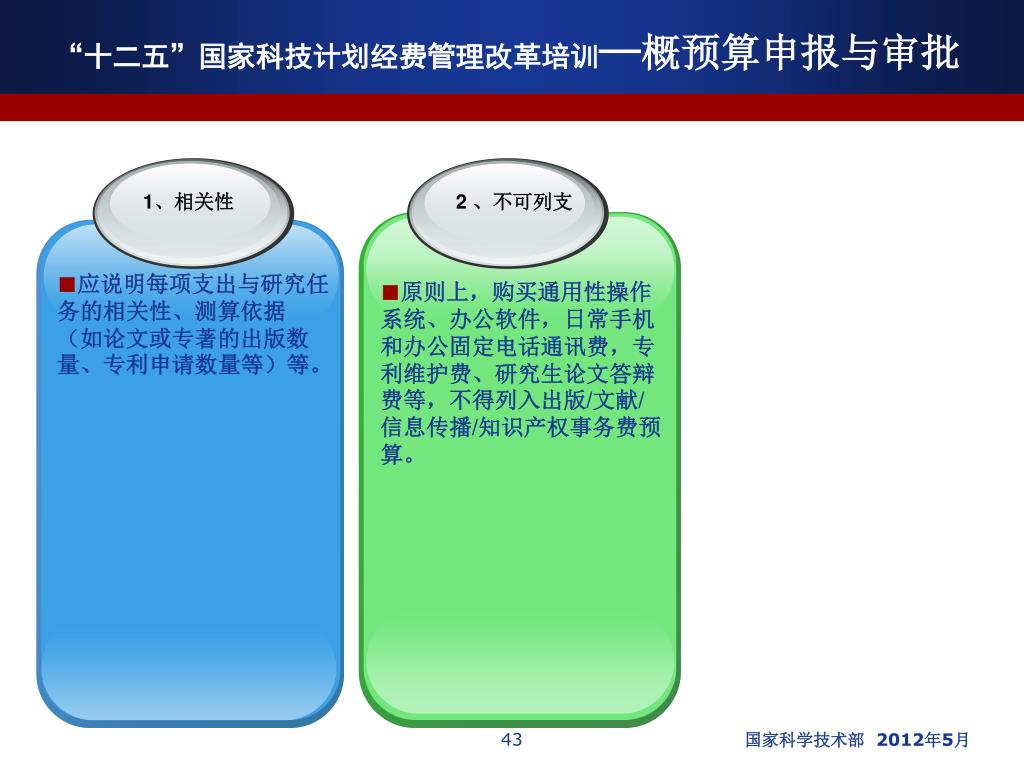 “十二五”国家科技计划经费管理改革培训—概预算申报与审批

1、相关性

■应说明每项支出与研究任务的相关性、测算依据（如论文或专著的出版数量、专利申请数量等）等。

2 、不可列支

■原则上，购买通用性操作系统、办公软件，日常手机和办公固定电话通讯费，专利维护费、研究生论文答辩费等，不得列入出版/文献/信息传播/知识产权事务费预算。

43

国家科学技术部 2012年5月